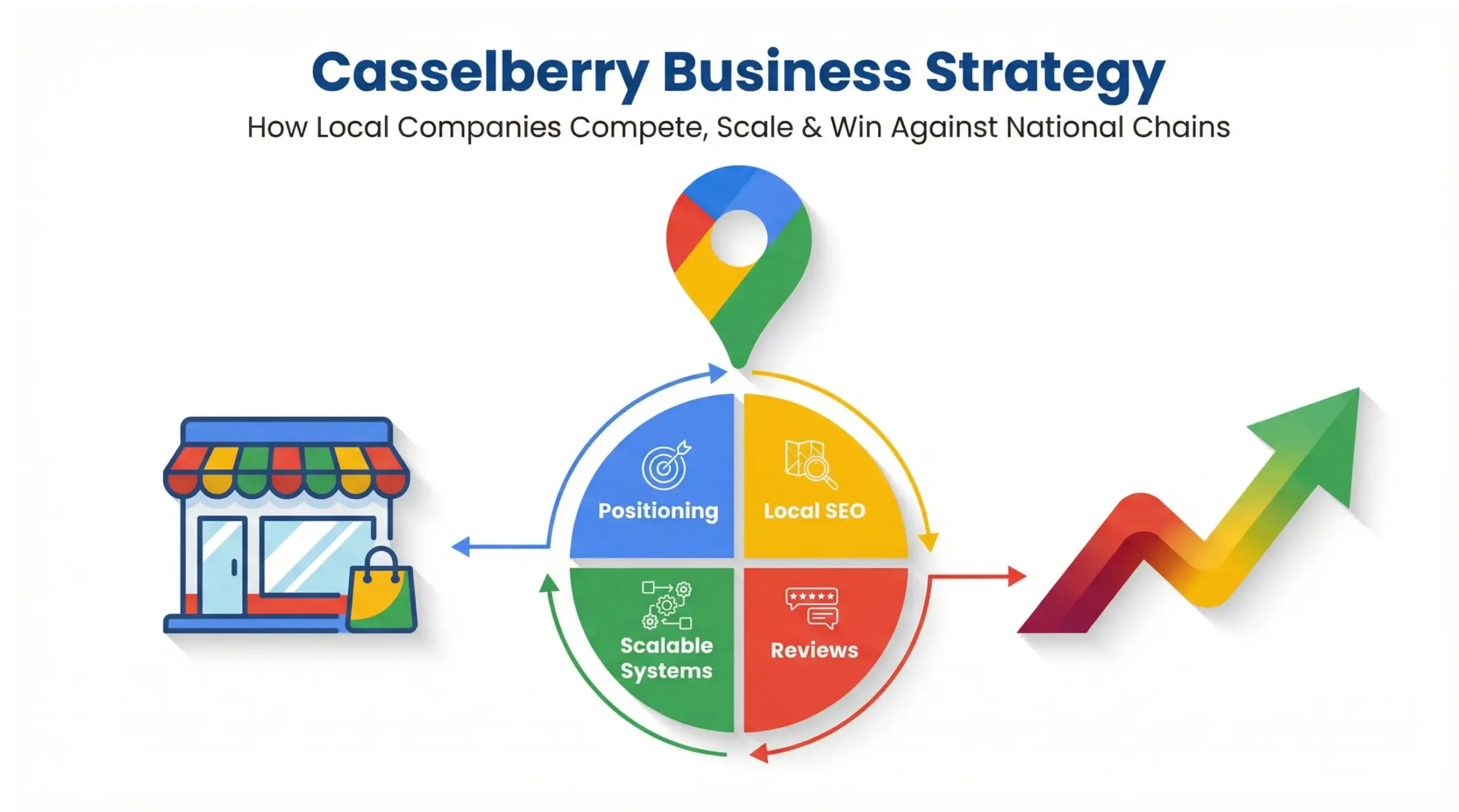 Casselberry Business Strategy

How Local Companies Compete, Scale & Win Against National Chains

Positioning

Local SEO

Scalable Systems

Reviews